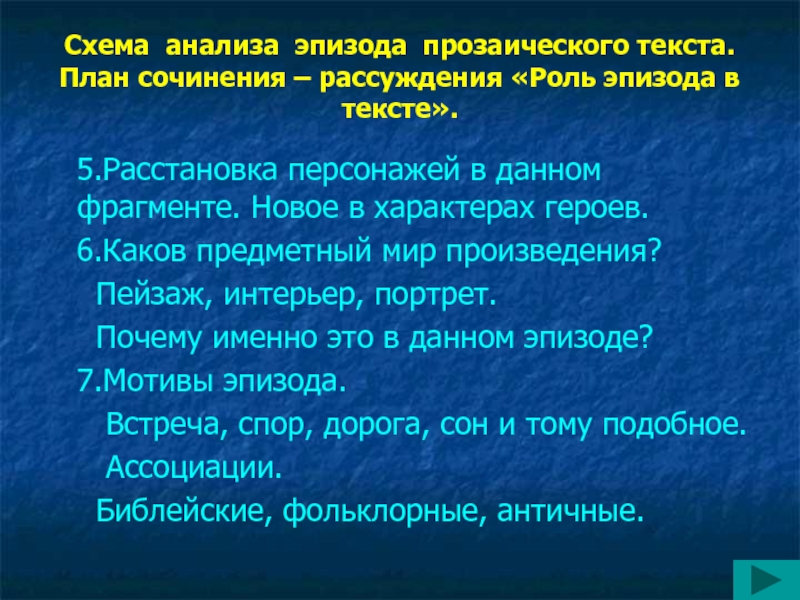 Схема анализа эпизода прозаического текста. План сочинения – рассуждения «Роль эпизода в тексте».

5.Расстановка персонажей в данном фрагменте. Новое в характерах героев.

6.Каков предметный мир произведения?

Пейзаж, интерьер, портрет.

Почему именно это в данном эпизоде?

7.Мотивы эпизода.

Встреча, спор, дорога, сон и тому подобное.

Ассоциации.

Библейские, фольклорные, античные.